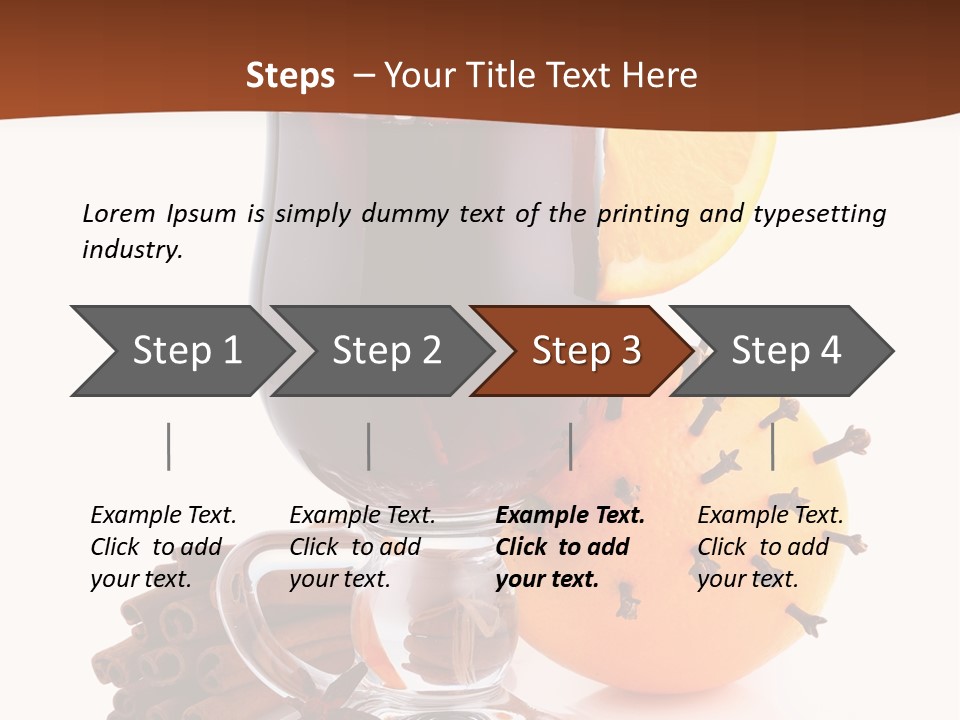 Steps – Your Title Text Here

Lorem Ipsum is simply dummy text of the printing and typesetting industry.

Step 1

Step 2

Step 3

Step 4

Example Text. Click to add your text.

Example Text. Click to add your text.

Example Text. Click to add your text.

Example Text. Click to add your text.